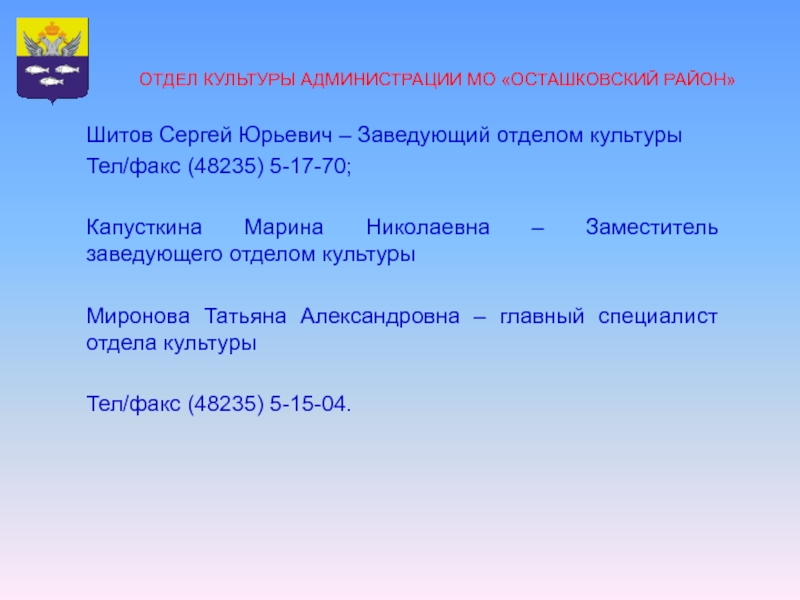 ОТДЕЛ КУЛЬТУРЫ АДМИНИСТРАЦИИ МО «ОСТАШКОВСКИЙ РАЙОН»

Шитов Сергей Юрьевич – Заведующий отделом культуры
Тел/факс (48235) 5-17-70;

Капусткина Марина Николаевна – Заместитель заведующего отделом культуры

Миронова Татьяна Александровна – главный специалист отдела культуры

Тел/факс (48235) 5-15-04.